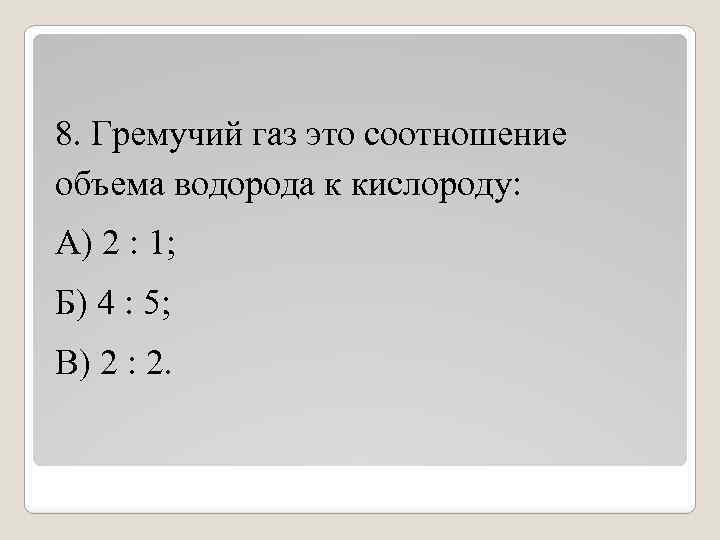 8. Гремучий газ это соотношение объема водорода к кислороду:

А) 2 : 1;

Б) 4 : 5;

В) 2 : 2.